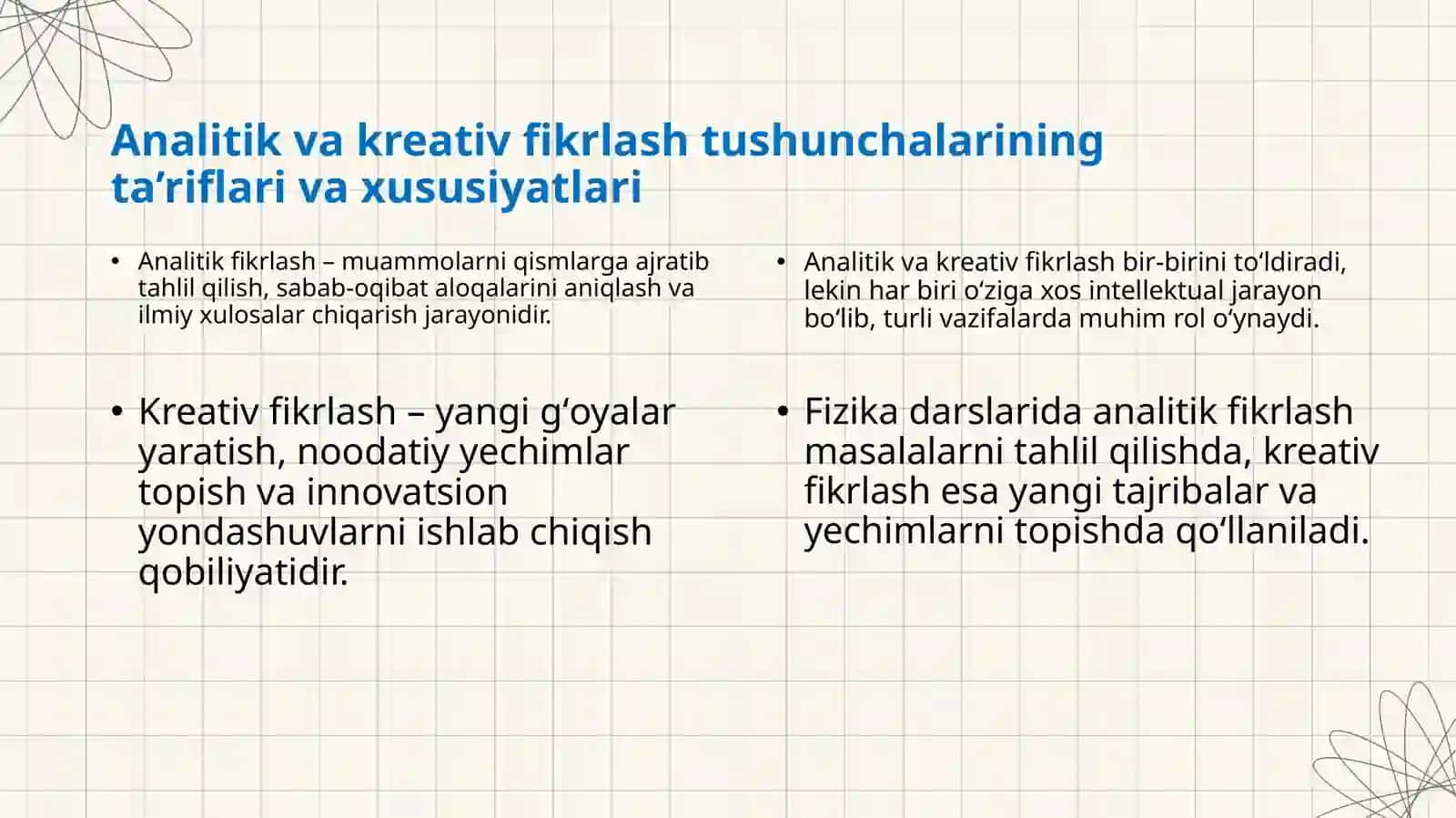 Analitik va kreativ fikrlash tushunchalarining ta’riflari va xususiyatlari

• Analitik fikrlash – muammolarni qismlarga ajratib tahlil qilish, sabab-oqibat aloqalarini aniqlash va ilmiy xulosalar chiqarish jarayonidir.

• Kreativ fikrlash – yangi g‘oyalar yaratish, noodatiy yechimlar topish va innovatsion yondashuvlarni ishlab chiqish qobiliyatidir.

• Analitik va kreativ fikrlash bir-birini to‘ldiradi, lekin har biri o‘ziga xos intellektual jarayon bo‘lib, turli vazifalarda muhim rol o‘ynaydi.

• Fizika darslarida analitik fikrlash masalalarni tahlil qilishda, kreativ fikrlash esa yangi tajribalar va yechimlarni topishda qo‘llaniladi.